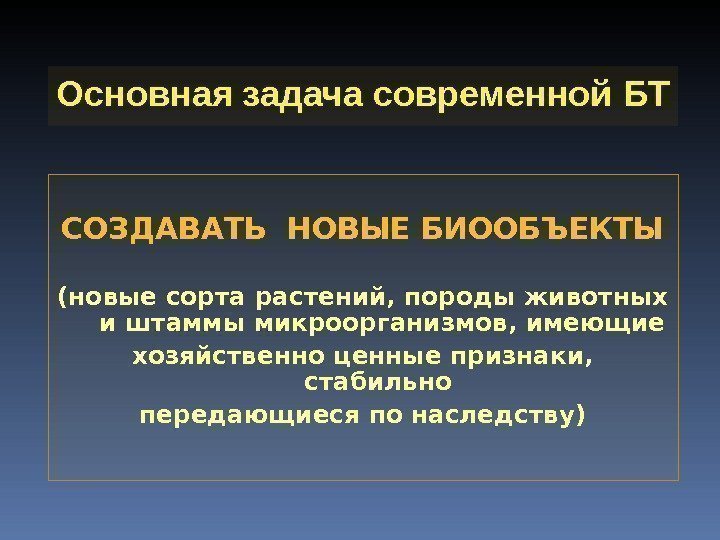 Основная задача современной БТ

СОЗДАВАТЬ НОВЫЕ БИООБЪЕКТЫ

(новые сорта растений, породы животных и штаммы микроорганизмов, имеющие хозяйственно ценные признаки, стабильно передающиеся по наследству)